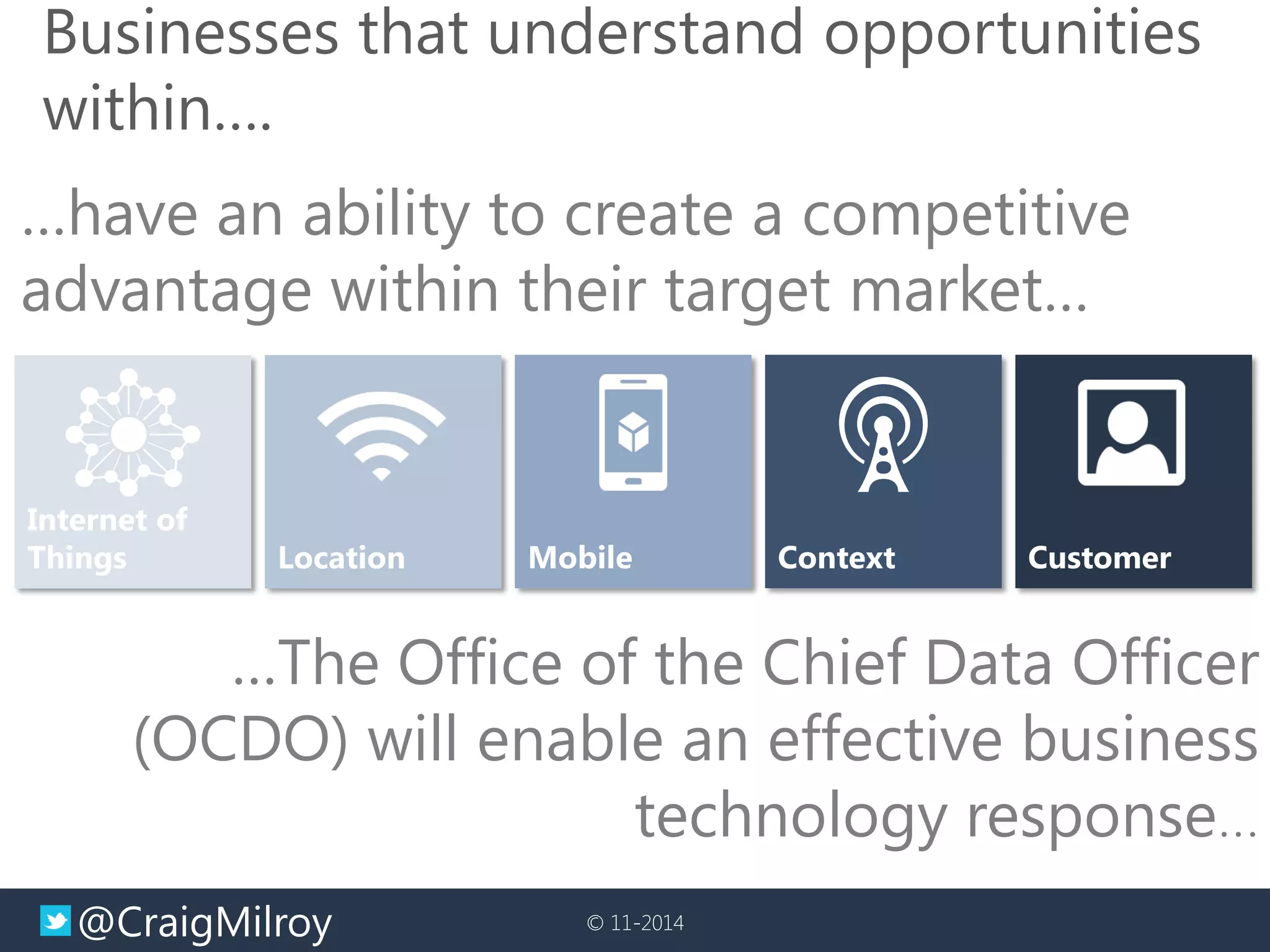 Businesses that understand opportunities within….

…have an ability to create a competitive advantage within their target market…

Internet of Things

Location

Mobile

Context

Customer

…The Office of the Chief Data Officer (OCDO) will enable an effective business technology response…

@CraigMilroy

© 11-2014